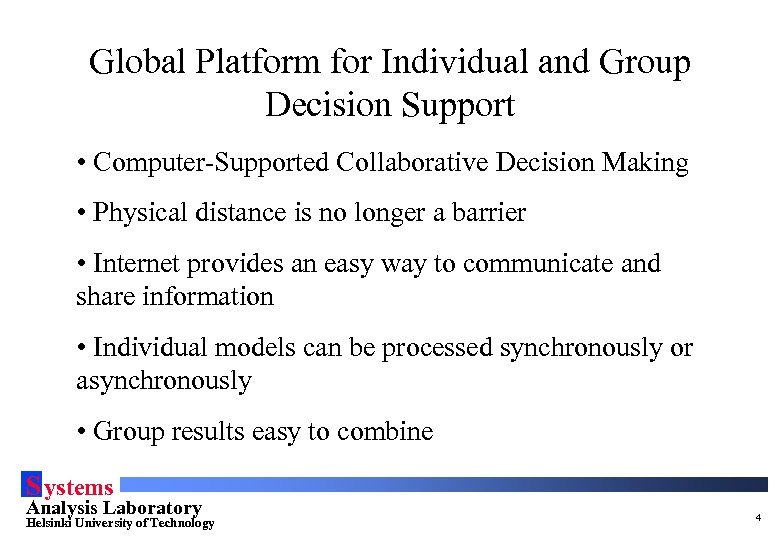 Global Platform for Individual and Group Decision Support

• Computer-Supported Collaborative Decision Making

• Physical distance is no longer a barrier

• Internet provides an easy way to communicate and share information

• Individual models can be processed synchronously or asynchronously

• Group results easy to combine

Systems
Analysis Laboratory
Helsinki University of Technology

4